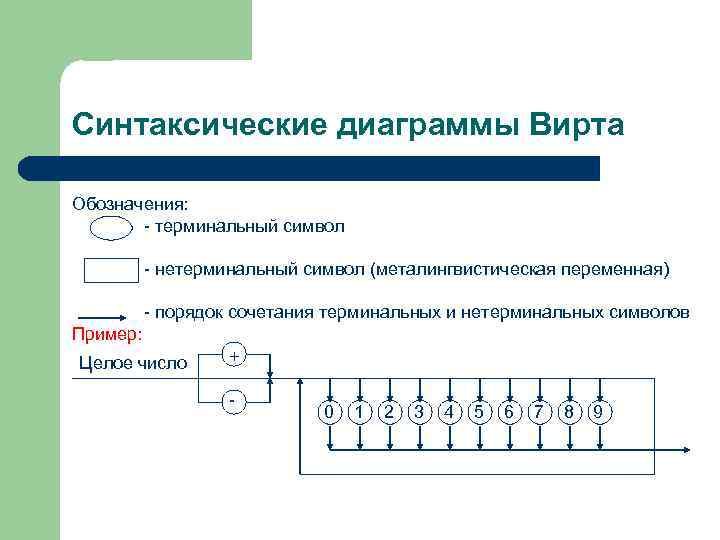 Синтаксические диаграммы Вирта

Обозначения:
- терминальный символ

- нетерминальный символ (металингвистическая переменная)

- порядок сочетания терминальных и нетерминальных символов

Пример:

Целое число

+

-

0 1 2 3 4 5 6 7 8 9